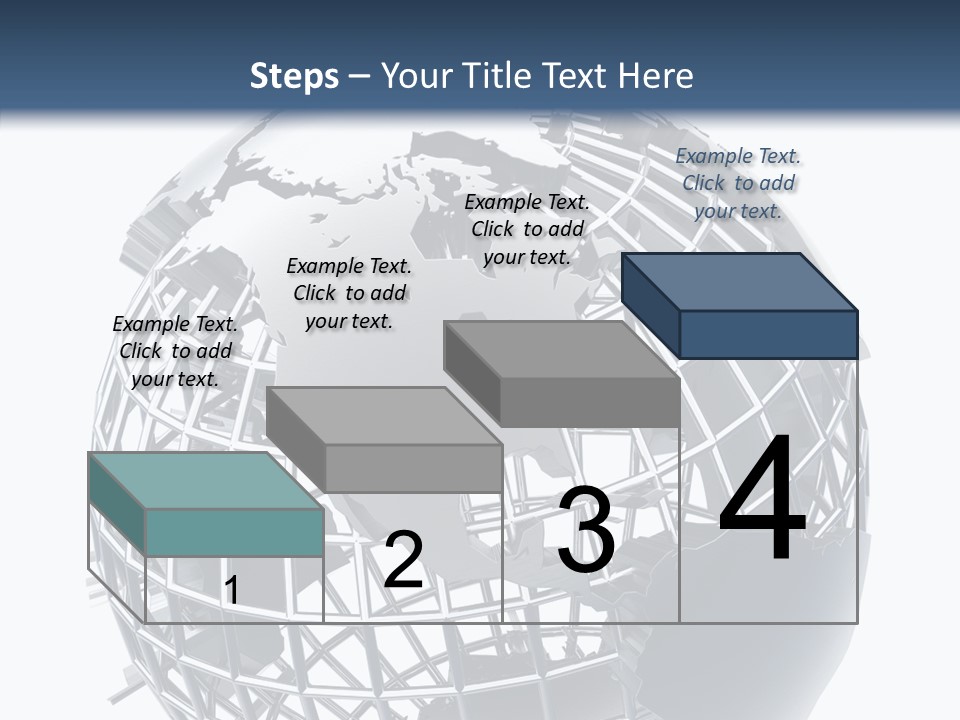 Steps – Your Title Text Here

Example Text. Click to add your text.

Example Text. Click to add your text.

Example Text. Click to add your text.

Example Text. Click to add your text.

1

2

3

4